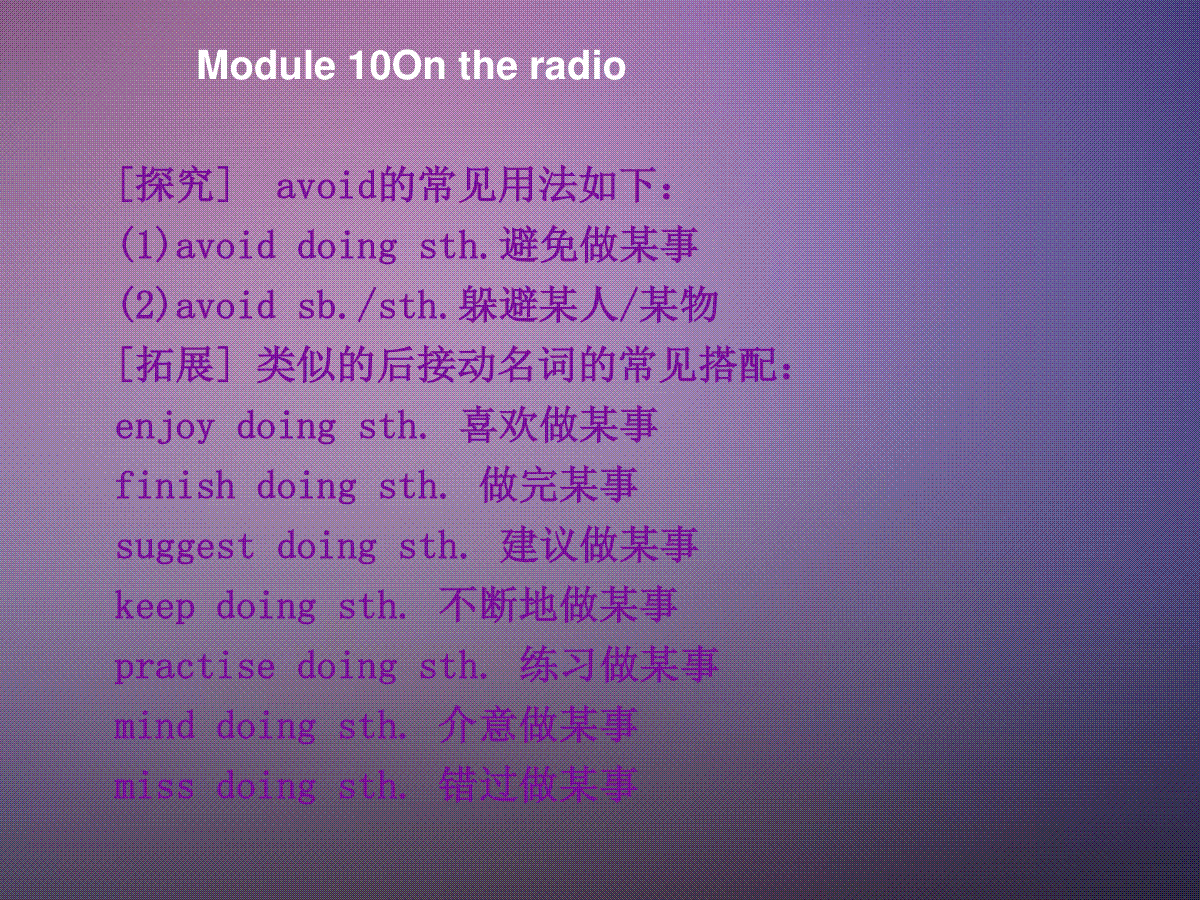 Module 10On the radio

[探究] avoid的常见用法如下：
(1)avoid doing sth.避免做某事
(2)avoid sb./sth.躲避某人/某物
[拓展] 类似的后接动名词的常见搭配：
enjoy doing sth. 喜欢做某事
finish doing sth. 做完某事
suggest doing sth. 建议做某事
keep doing sth. 不断地做某事
practise doing sth. 练习做某事
mind doing sth. 介意做某事
miss doing sth. 错过做某事